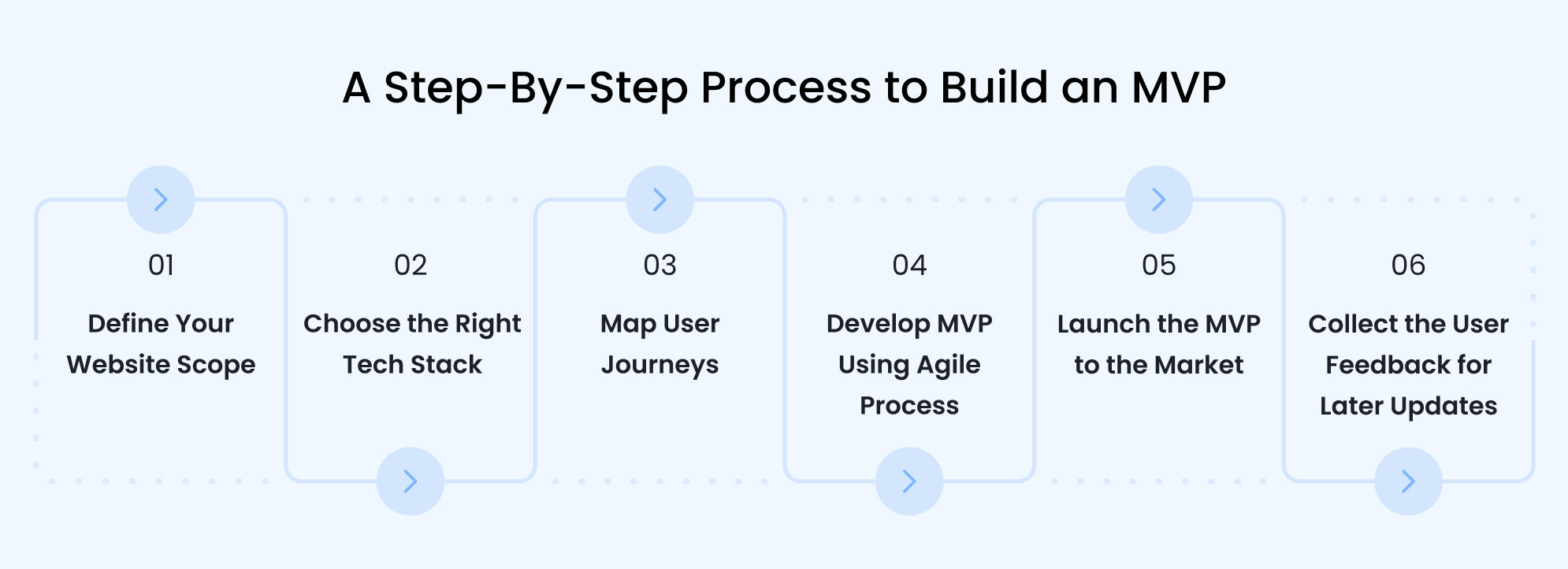 A Step-By-Step Process to Build an MVP

01
Define Your Website Scope

02
Choose the Right Tech Stack

03
Map User Journeys

04
Develop MVP Using Agile Process

05
Launch the MVP to the Market

06
Collect the User Feedback for Later Updates